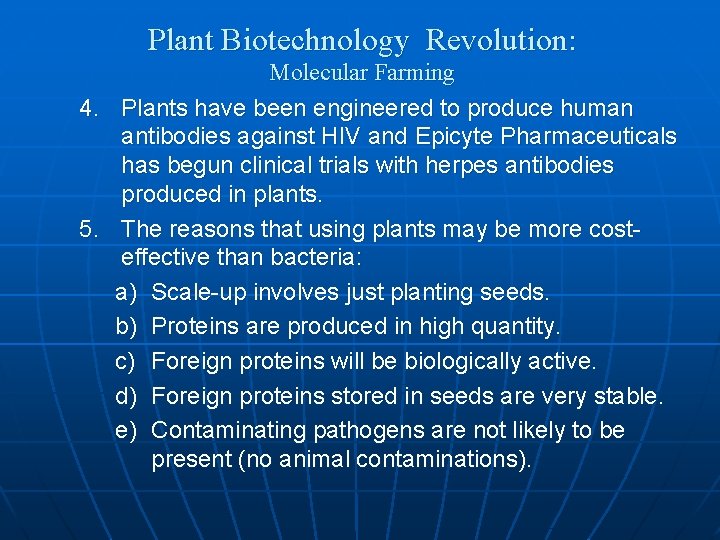 Plant Biotechnology Revolution:
Molecular Farming

4. Plants have been engineered to produce human antibodies against HIV and Epicyte Pharmaceuticals has begun clinical trials with herpes antibodies produced in plants.

5. The reasons that using plants may be more cost-effective than bacteria:

a) Scale-up involves just planting seeds.
b) Proteins are produced in high quantity.
c) Foreign proteins will be biologically active.
d) Foreign proteins stored in seeds are very stable.
e) Contaminating pathogens are not likely to be present (no animal contaminations).